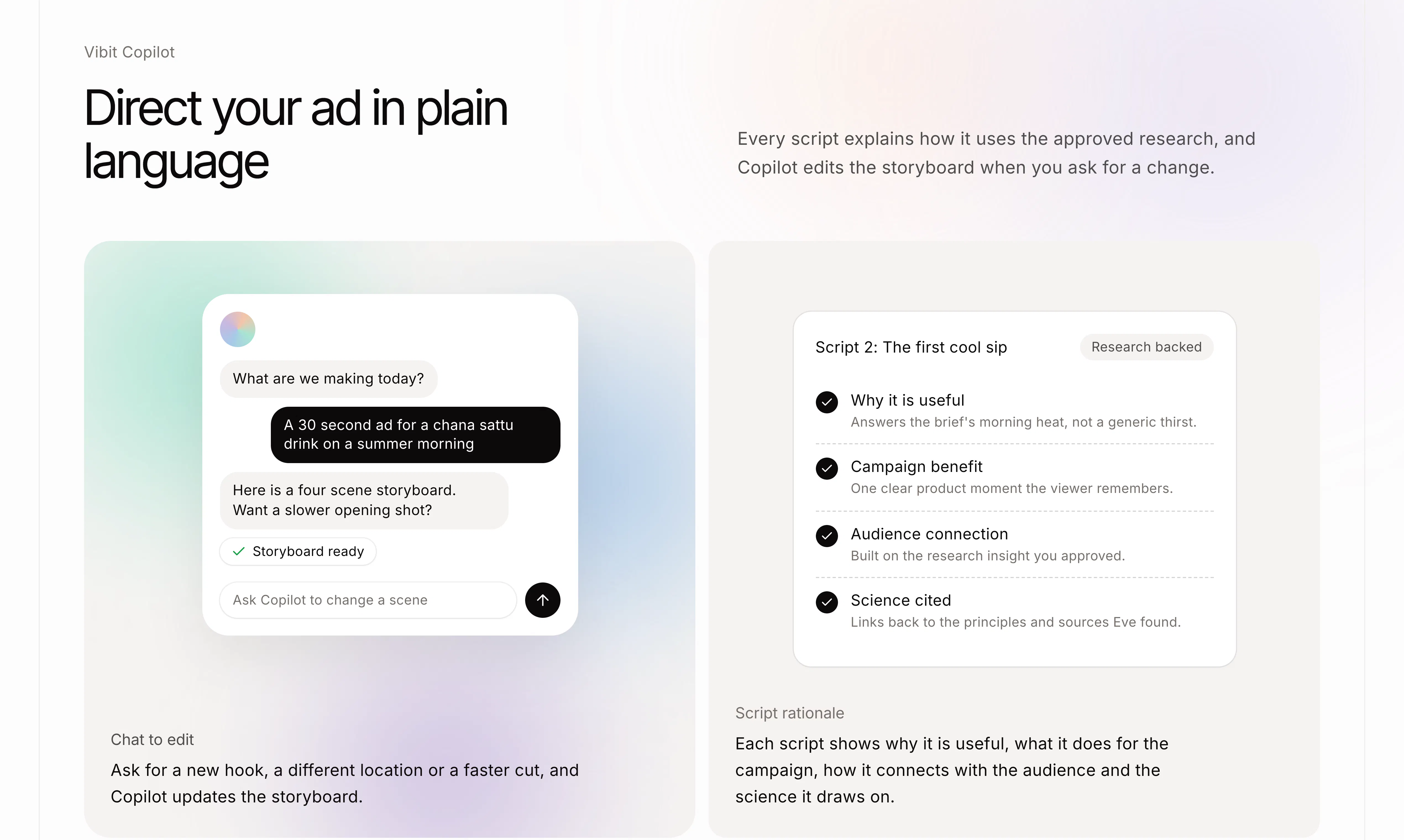 Vibit Copilot

Direct your ad in plain language

Every script explains how it uses the approved research, and Copilot edits the storyboard when you ask for a change.

What are we making today?

A 30 second ad for a chana sattu drink on a summer morning

Here is a four scene storyboard. Want a slower opening shot?

Storyboard ready

Ask Copilot to change a scene

Chat to edit

Ask for a new hook, a different location or a faster cut, and Copilot updates the storyboard.

Script 2: The first cool sip

Research backed

Why it is useful

Answers the brief's morning heat, not a generic thirst.

Campaign benefit

One clear product moment the viewer remembers.

Audience connection

Built on the research insight you approved.

Science cited

Links back to the principles and sources Eve found.

Script rationale

Each script shows why it is useful, what it does for the campaign, how it connects with the audience and the science it draws on.